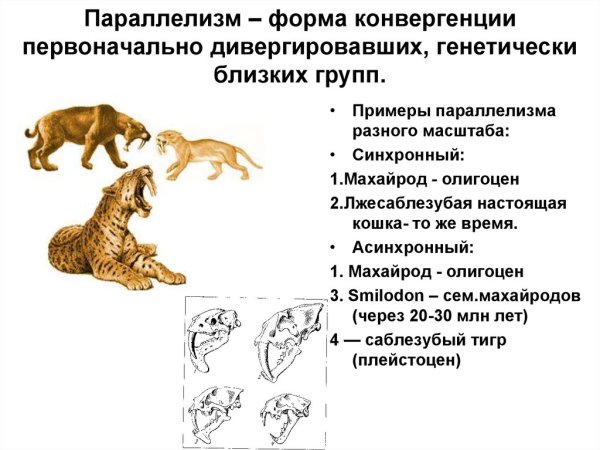 Параллелизм – форма конвергенции первоначально дивергировавших, генетически близких групп.

• Примеры параллелизма разного масштаба:

• Синхронный:

1.Махайрод - олигоцен

2.Лжесаблезубая настоящая кошка- то же время.

• Асинхронный:

1. Махайрод - олигоцен

3. Smilodon – сем.махайродов (через 20-30 млн лет)

4 — саблезубый тигр (плейстоцен)